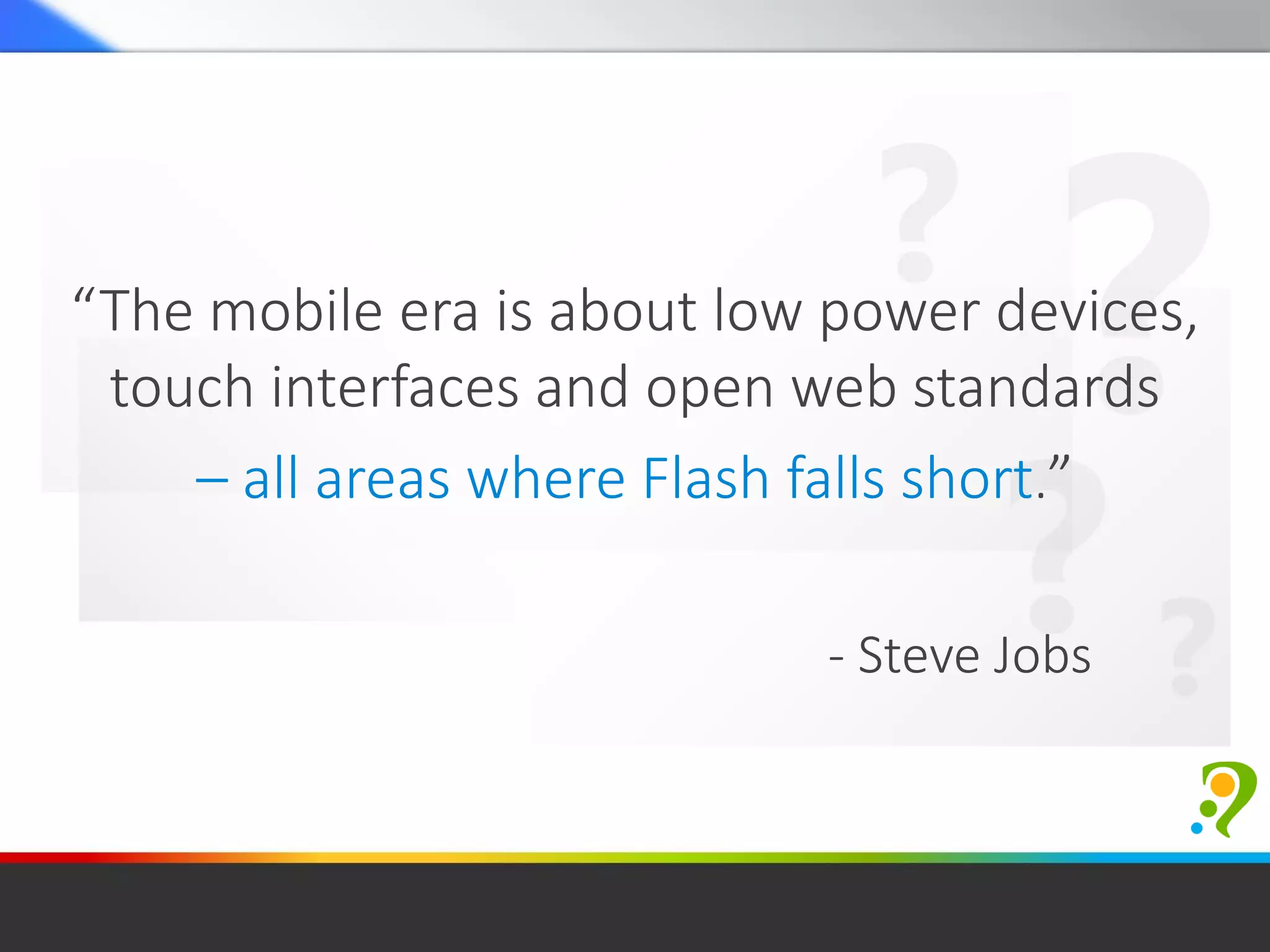 “The mobile era is about low power devices, touch interfaces and open web standards – all areas where Flash falls short.”

- Steve Jobs